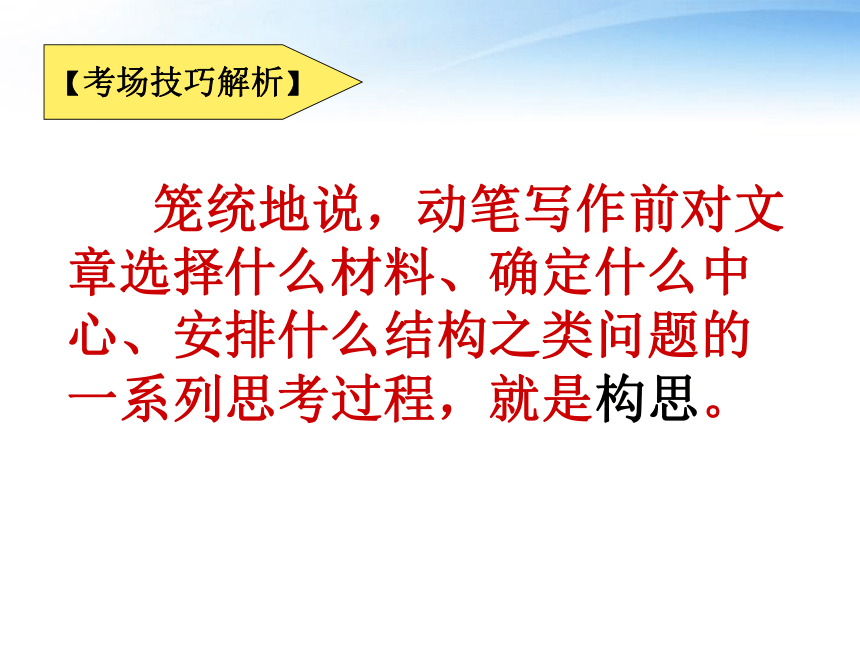 【考场技巧解析】

笼统地说，动笔写作前对文章选择什么材料、确定什么中心、安排什么结构之类问题的一系列思考过程，就是构思。